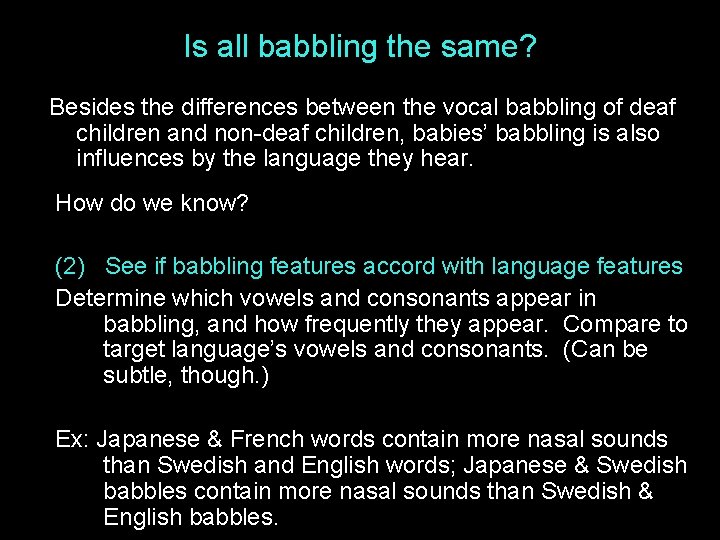 Is all babbling the same?

Besides the differences between the vocal babbling of deaf children and non-deaf children, babies' babbling is also influences by the language they hear.

How do we know?

(2) See if babbling features accord with language features

Determine which vowels and consonants appear in babbling, and how frequently they appear. Compare to target language's vowels and consonants. (Can be subtle, though.)

Ex: Japanese & French words contain more nasal sounds than Swedish and English words; Japanese & Swedish babbles contain more nasal sounds than Swedish & English babbles.